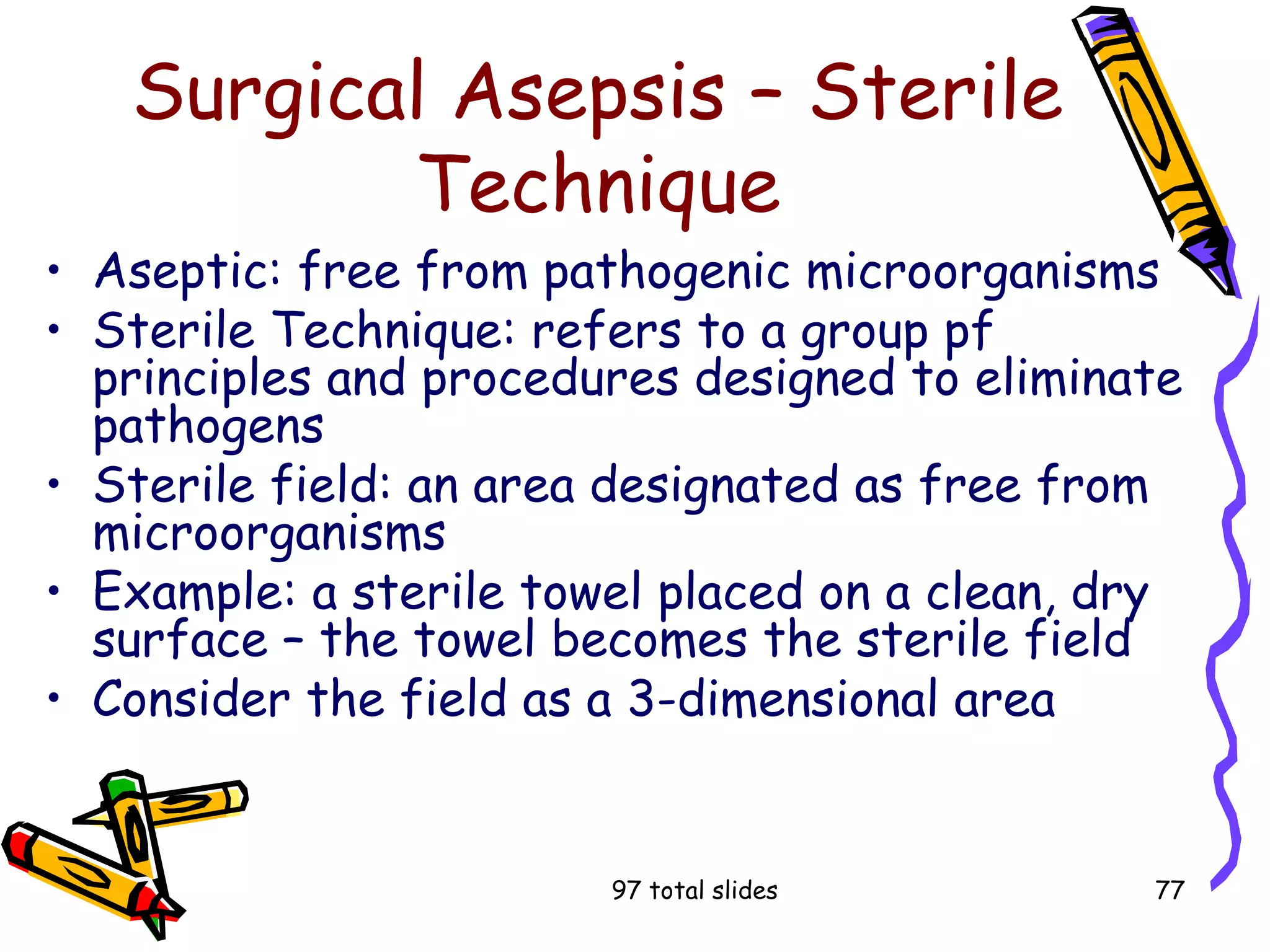 Surgical Asepsis – Sterile Technique

• Aseptic: free from pathogenic microorganisms
• Sterile Technique: refers to a group pf principles and procedures designed to eliminate pathogens
• Sterile field: an area designated as free from microorganisms
• Example: a sterile towel placed on a clean, dry surface – the towel becomes the sterile field
• Consider the field as a 3-dimensional area

97 total slides

77